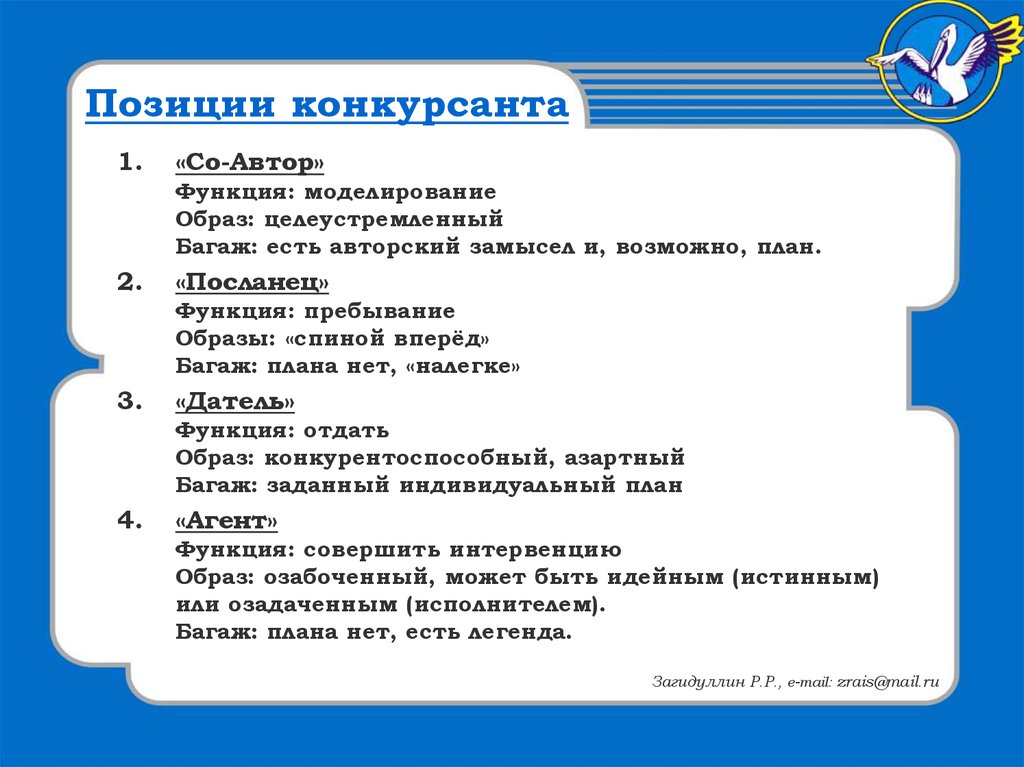 Позиции конкурсанта

1. «Со-Автор»
Функция: моделирование
Образ: целеустремленный
Багаж: есть авторский замысел и, возможно, план.

2. «Посланец»
Функция: пребывание
Образы: «спиной вперёд»
Багаж: плана нет, «налегке»

3. «Датель»
Функция: отдать
Образ: конкурентоспособный, азартный
Багаж: заданный индивидуальный план

4. «Агент»
Функция: совершить интервенцию
Образ: озабоченный, может быть идейным (истинным) или озадаченным (исполнителем).
Багаж: плана нет, есть легенда.

Загидуллин Р.Р., e-mail: zrais@mail.ru